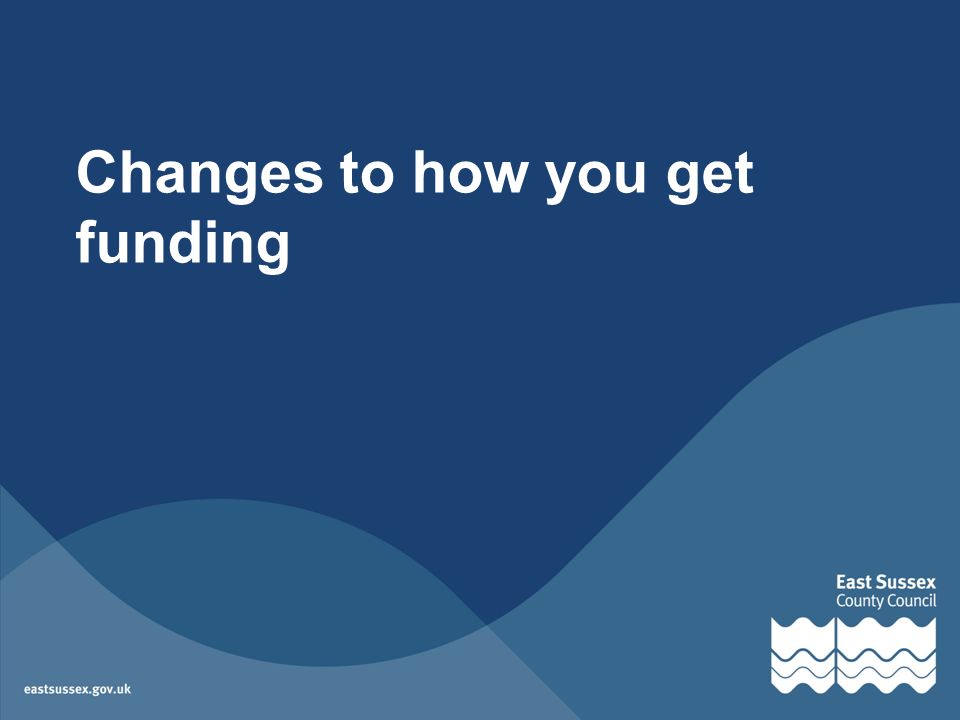 Changes to how you get funding

East Sussex
County Council

eastsussex.gov.uk